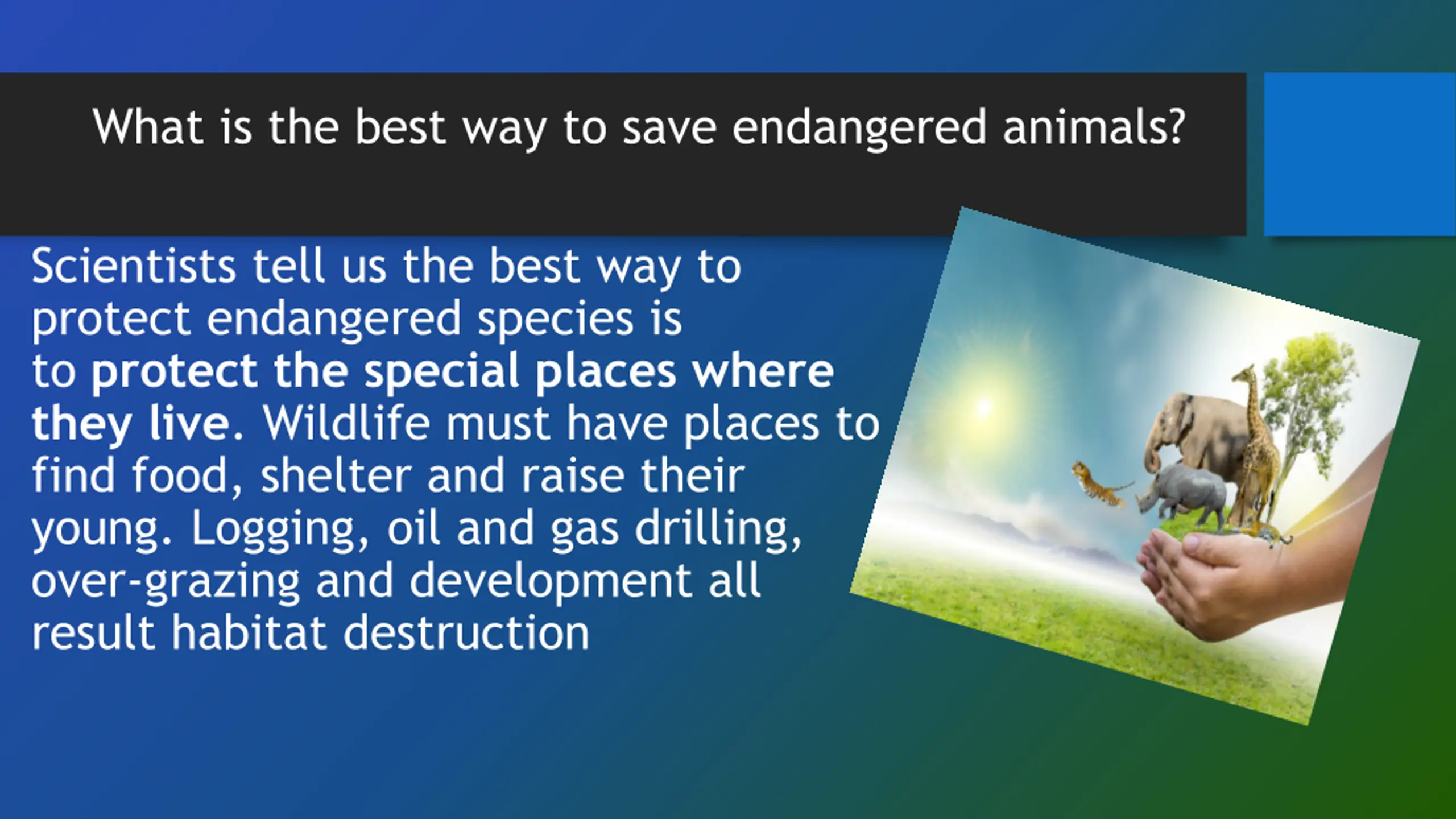 What is the best way to save endangered animals?

Scientists tell us the best way to protect endangered species is to protect the special places where they live. Wildlife must have places to find food, shelter and raise their young. Logging, oil and gas drilling, over-grazing and development all result habitat destruction